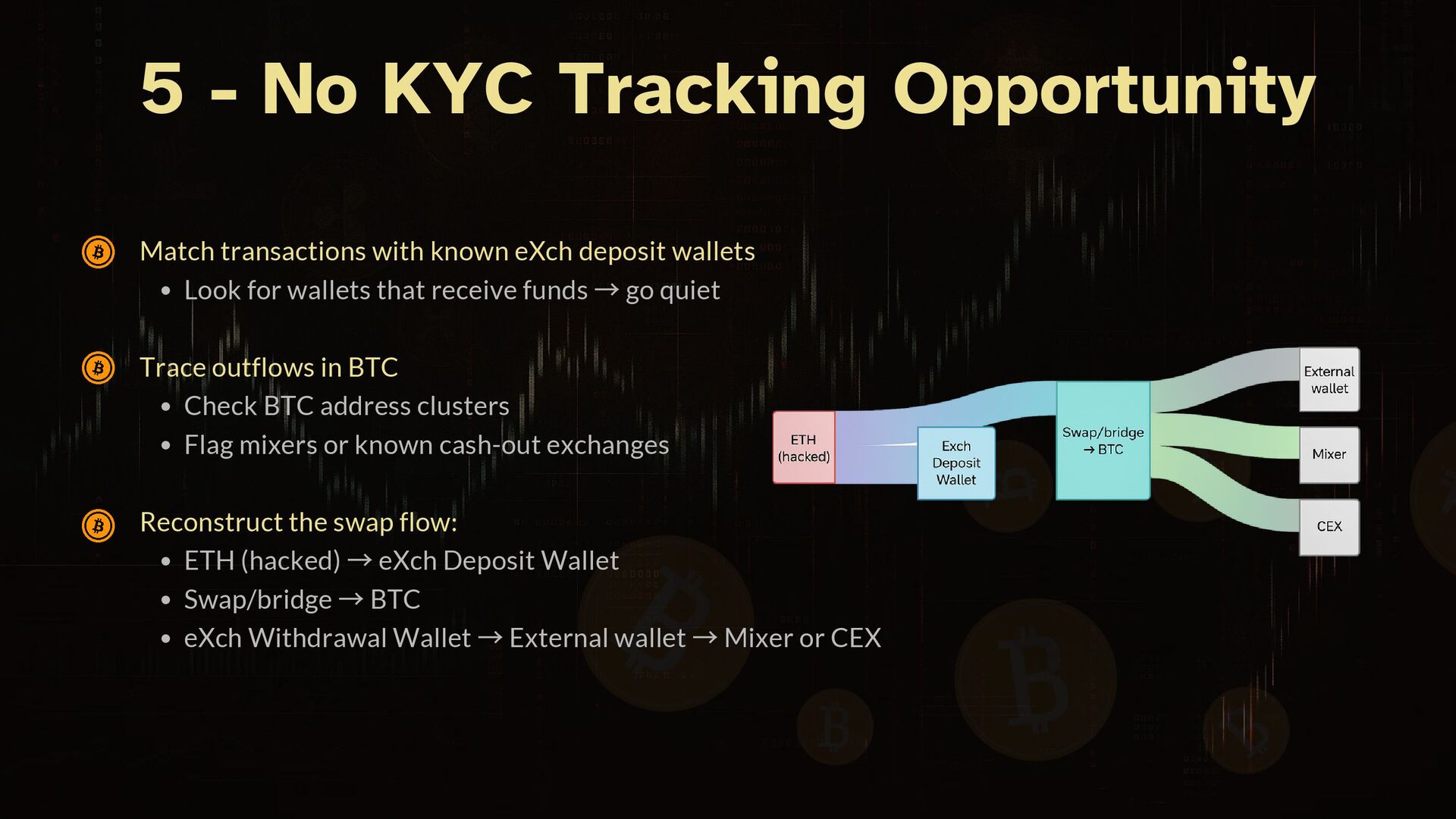 5 - No KYC Tracking Opportunity

Match transactions with known eXch deposit wallets
• Look for wallets that receive funds → go quiet

Trace outflows in BTC
• Check BTC address clusters
• Flag mixers or known cash-out exchanges

Reconstruct the swap flow:
• ETH (hacked) → eXch Deposit Wallet
• Swap/bridge → BTC
• eXch Withdrawal Wallet → External wallet → Mixer or CEX

ETH (hacked)
Exch Deposit Wallet
Swap/bridge → BTC
External wallet
Mixer
CEX